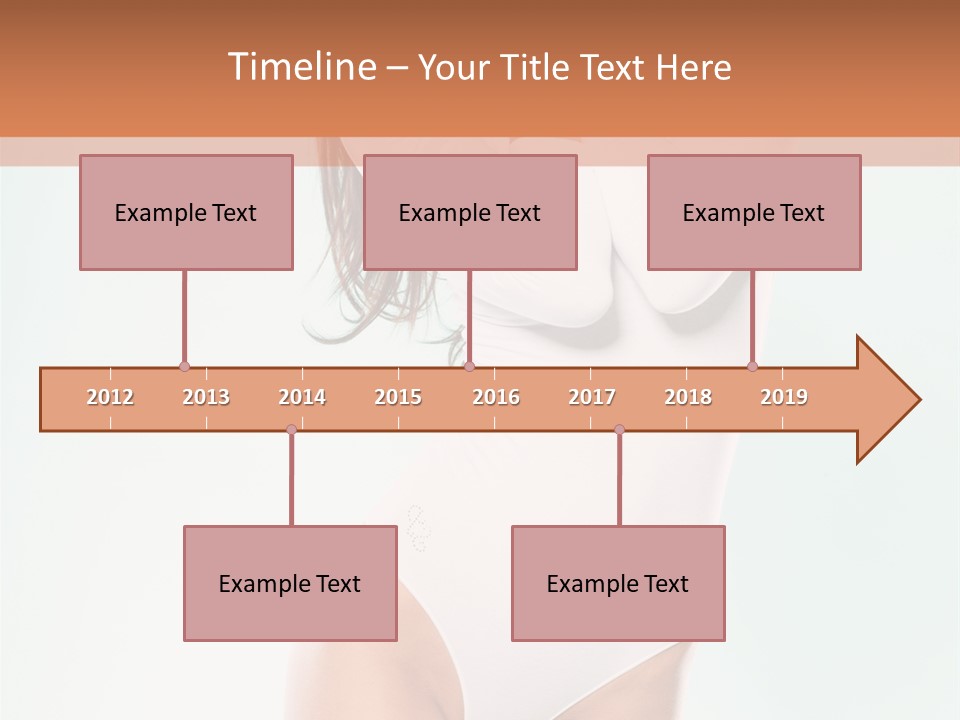 Timeline – Your Title Text Here

Example Text

Example Text

Example Text

2012 2013 2014 2015 2016 2017 2018 2019

Example Text

Example Text